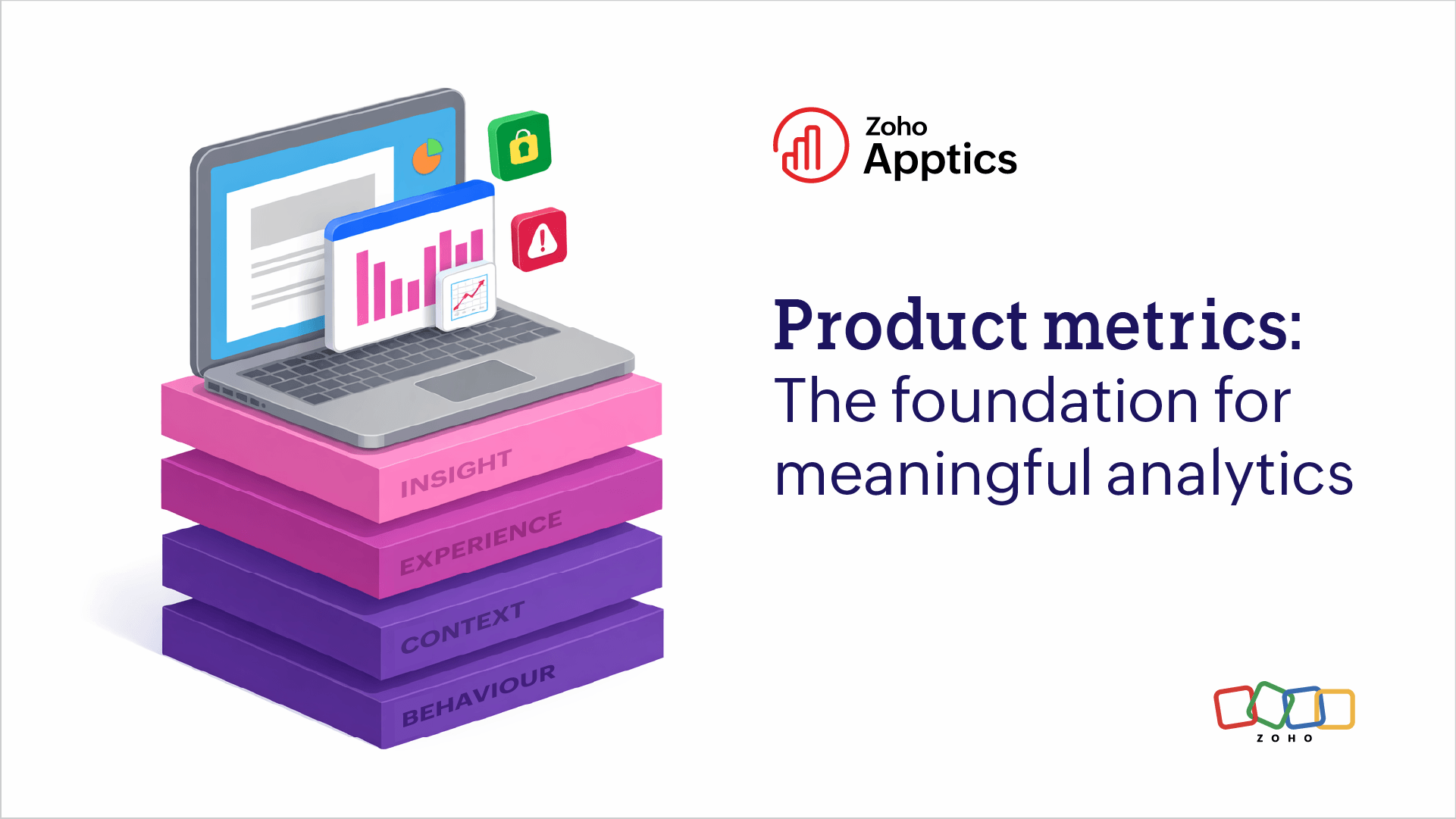 INSIGHT
EXPERIENCE
CONTEXT
BEHAVIOUR

Zoho
Apptics

Product metrics:
The foundation for meaningful analytics

ZOHO